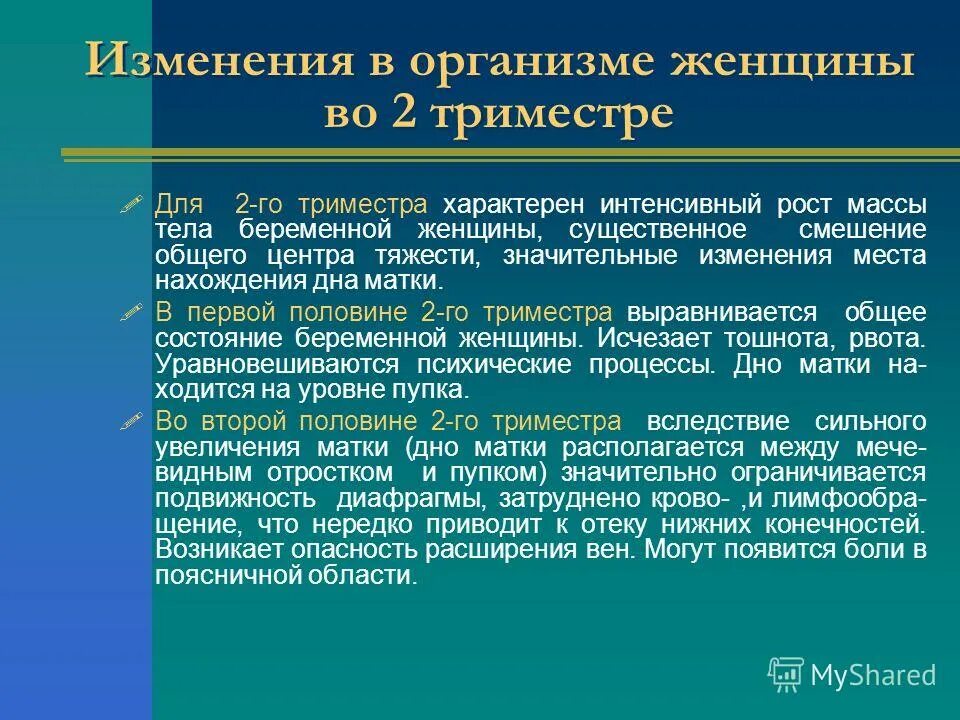 Изменения в организме женщины во 2 триместре

Для 2-го триместра характерен интенсивный рост массы тела беременной женщины, существенное смешение общего центра тяжести, значительные изменения места нахождения дна матки.

В первой половине 2-го триместра выравнивается общее состояние беременной женщины. Исчезает тошнота, рвота. Уравновешиваются психические процессы. Дно матки находится на уровне пупка.

Во второй половине 2-го триместра вследствие сильного увеличения матки (дно матки располагается между мечевидным отростком и пупком) значительно ограничивается подвижность диафрагмы, затруднено крово- ,и лимфообращение, что нередко приводит к отеку нижних конечностей. Возникает опасность расширения вен. Могут появится боли в поясничной области.

MyShared